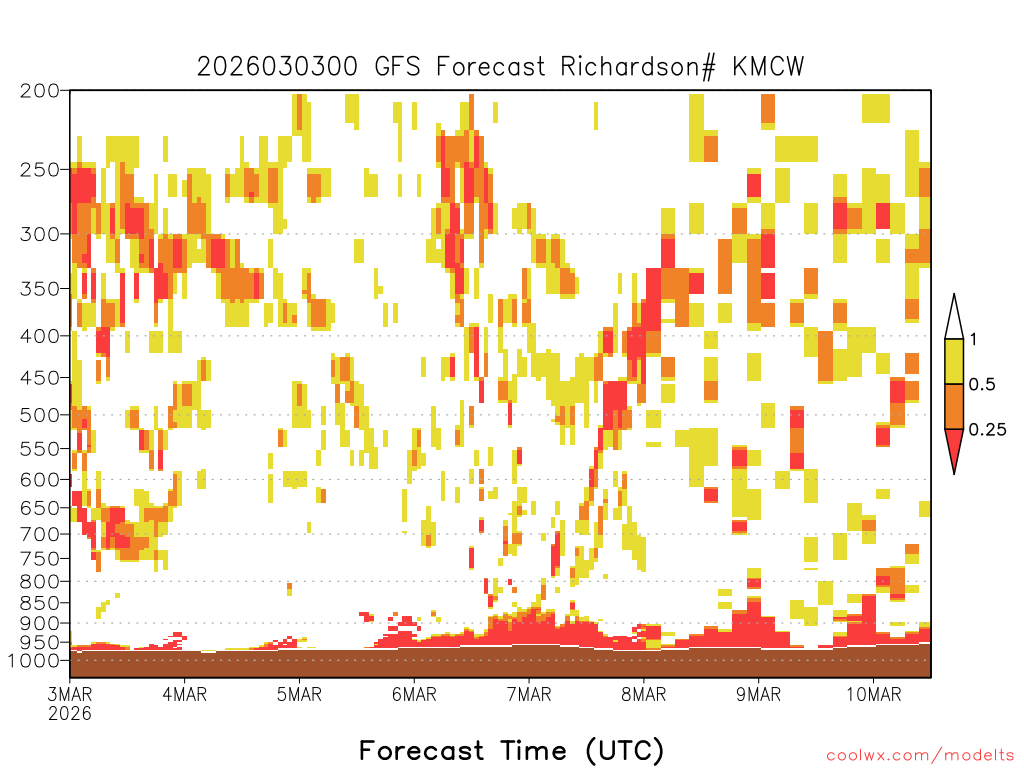 2026030300 GFS Forecast Richardson# KMCW

200
250
300
350
400
450
500
550
600
650
700
750
800
850
900
950
1000

1
0.5
0.25

3MAR
2026
4MAR
5MAR
6MAR
7MAR
8MAR
9MAR
10MAR

Forecast Time (UTC)

coolwx.com/modelts